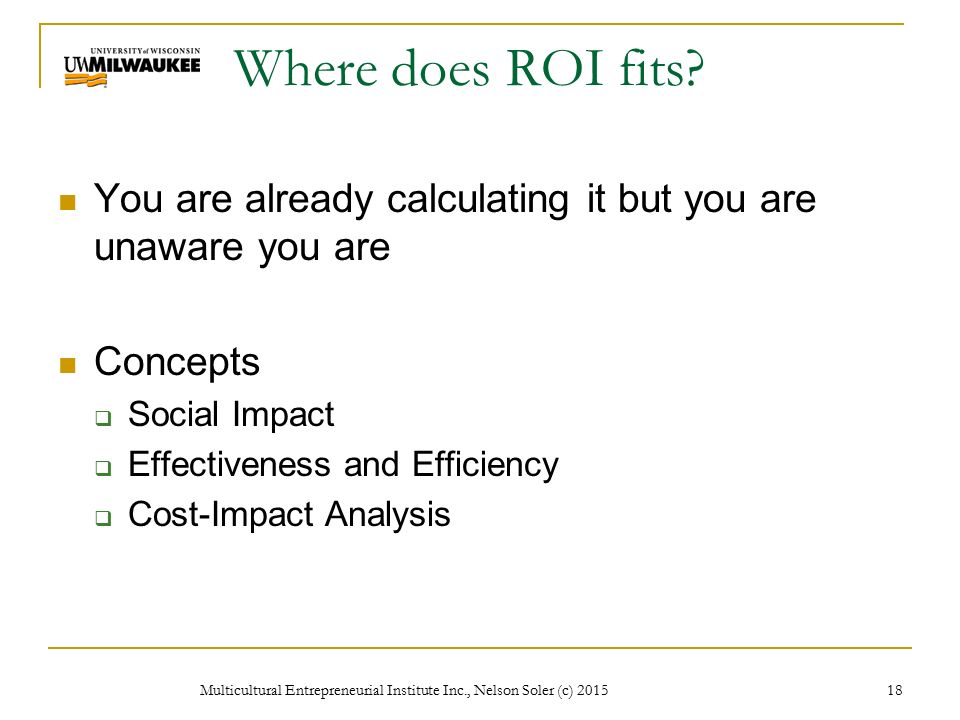 UNIVERSITY of WISCONSIN
UWMILWAUKEE

Where does ROI fits?

You are already calculating it but you are unaware you are

Concepts
Social Impact
Effectiveness and Efficiency
Cost-Impact Analysis

Multicultural Entrepreneurial Institute Inc., Nelson Soler (c) 2015

18